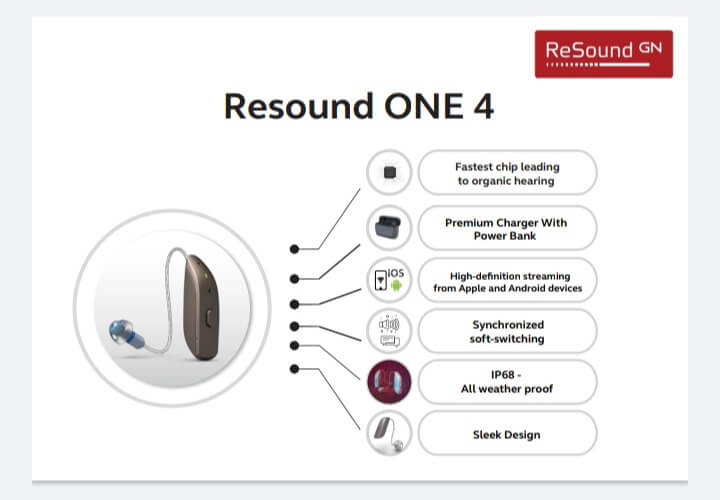 ReSound GN

Resound ONE 4

Fastest chip leading to organic hearing

Premium Charger With Power Bank

iOS

High-definition streaming from Apple and Android devices

Synchronized soft-switching

IP68 - All weather proof

Sleek Design